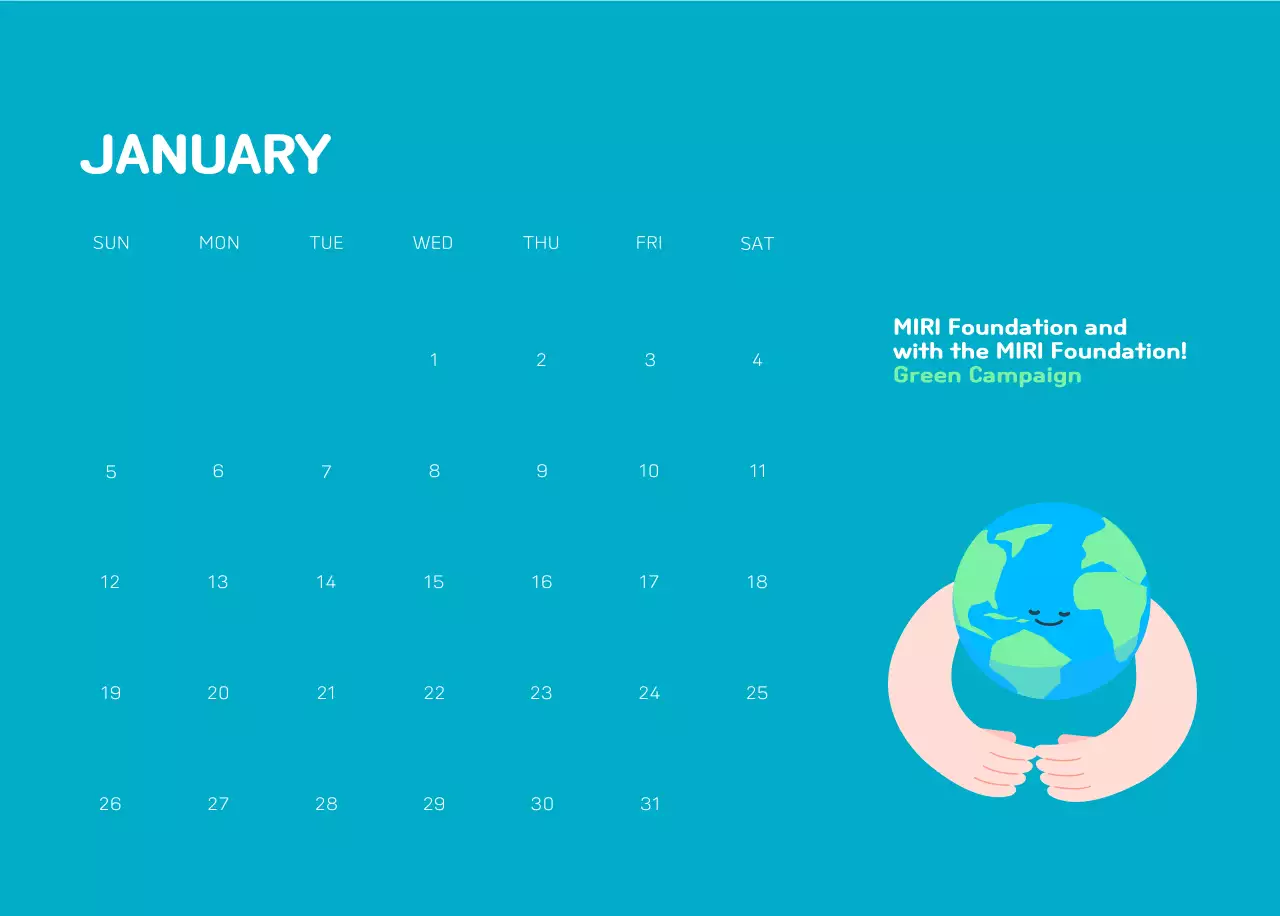 JANUARY

| SUN | MON | TUE | WED | THU | FRI | SAT |
|---|---|---|---|---|---|---|
| | | | 1 | 2 | 3 | 4 |
| 5 | 6 | 7 | 8 | 9 | 10 | 11 |
| 12 | 13 | 14 | 15 | 16 | 17 | 18 |
| 19 | 20 | 21 | 22 | 23 | 24 | 25 |
| 26 | 27 | 28 | 29 | 30 | 31 | |

MIRI Foundation and
with the MIRI Foundation!
Green Campaign